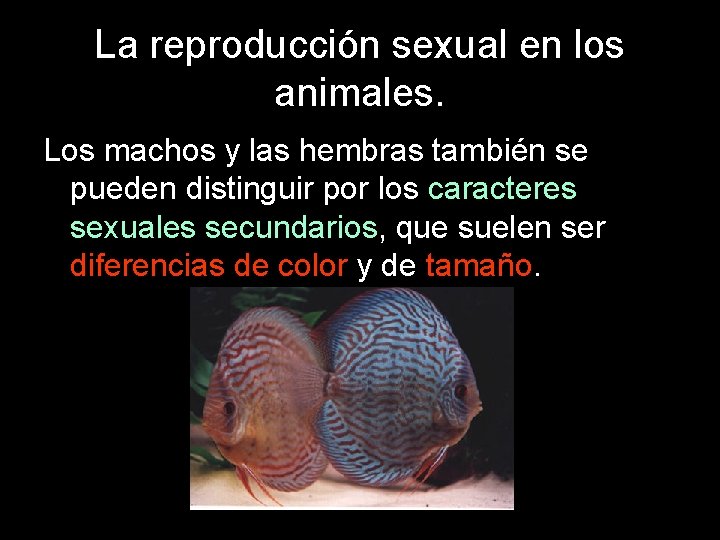 La reproducción sexual en los animales.

Los machos y las hembras también se pueden distinguir por los caracteres sexuales secundarios, que suelen ser diferencias de color y de tamaño.